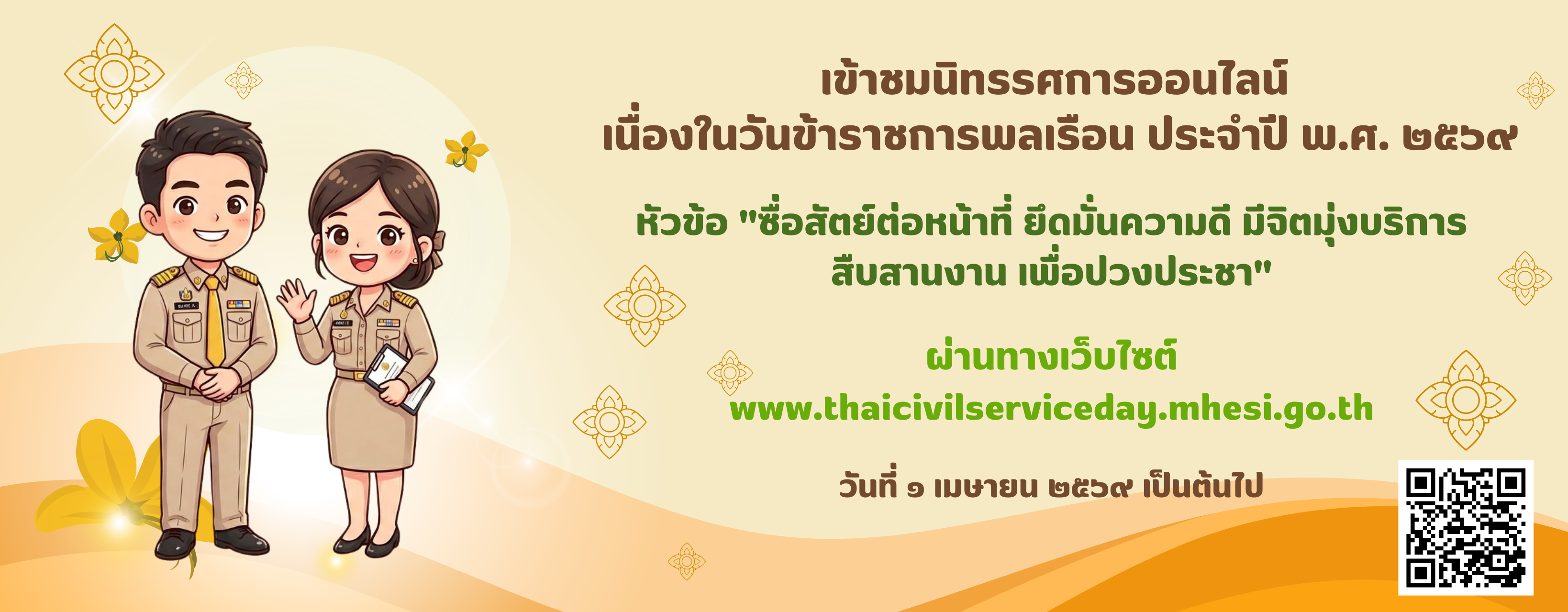 เข้าชมนิทรรศการออนไลน์
เนื่องในวันข้าราชการพลเรือน ประจำปี พ.ศ. ๒๕๖๙

หัวข้อ "ซื่อสัตย์ต่อหน้าที่ ยึดมั่นความดี มีจิตมุ่งบริการ สืบสานงาน เพื่อปวงประชา"

ผ่านทางเว็บไซต์
www.thaicivilserviceday.mhesi.go.th

วันที่ ๑ เมษายน ๒๕๖๙ เป็นต้นไป